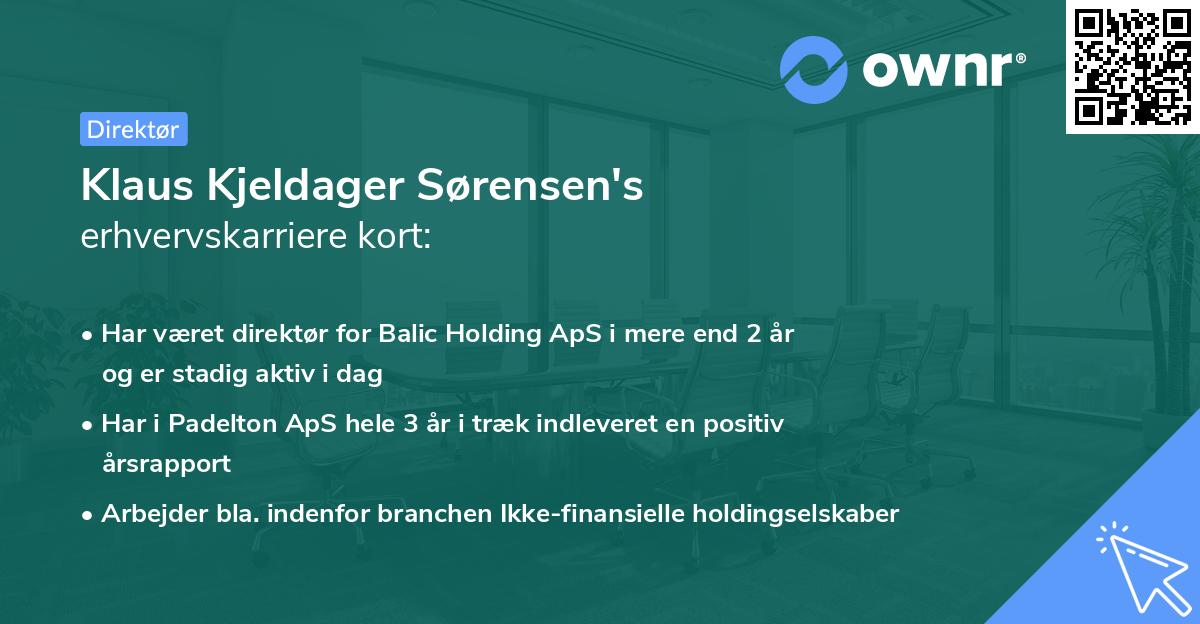 ownr®

Direktør

Klaus Kjeldager Sørensen's
erhvervskarriere kort:

• Har været direktør for Balic Holding ApS i mere end 2 år og er stadig aktiv i dag
• Har i Padelton ApS hele 3 år i træk indleveret en positiv årsrapport
• Arbejder bla. indenfor branchen Ikke-finansielle holdingselskaber